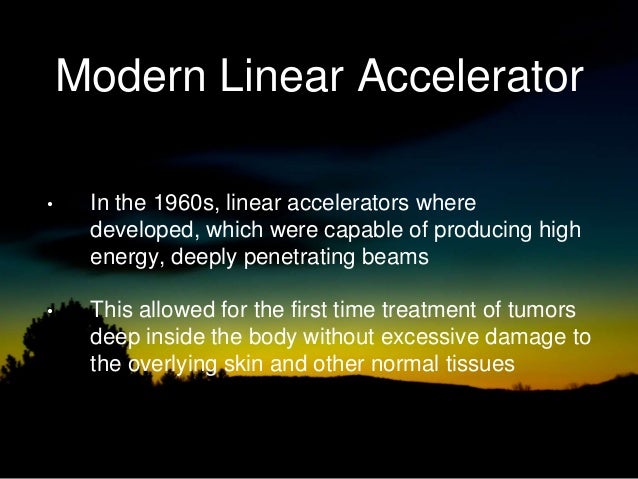 Modern Linear Accelerator

• In the 1960s, linear accelerators where developed, which were capable of producing high energy, deeply penetrating beams

• This allowed for the first time treatment of tumors deep inside the body without excessive damage to the overlying skin and other normal tissues